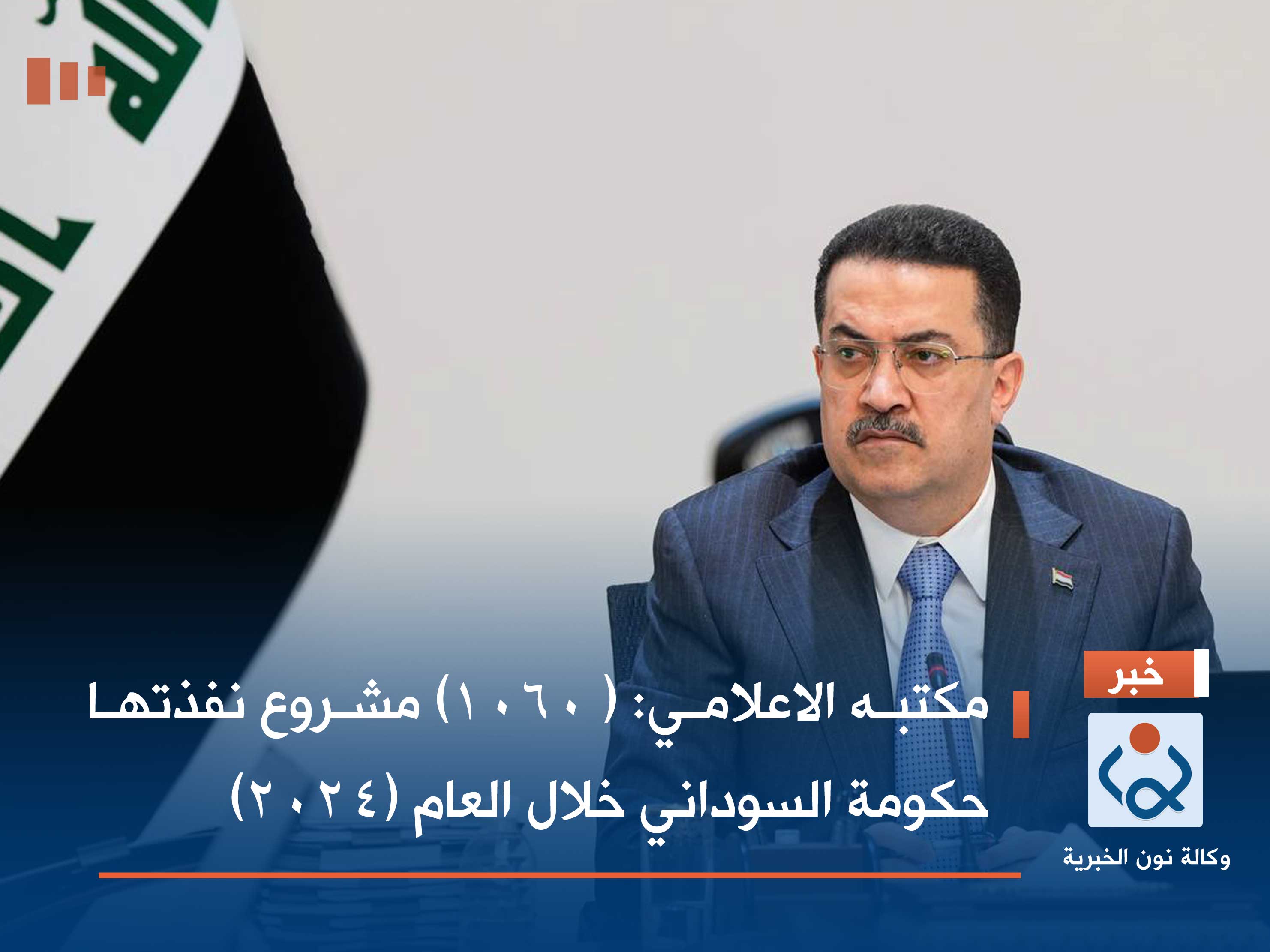 خبر

مكتبه الاعلامي: (١٠٦٠) مشروع نفذتها حكومة السوداني خلال العام (٢٠٢٤)

وكالة نون الخبرية